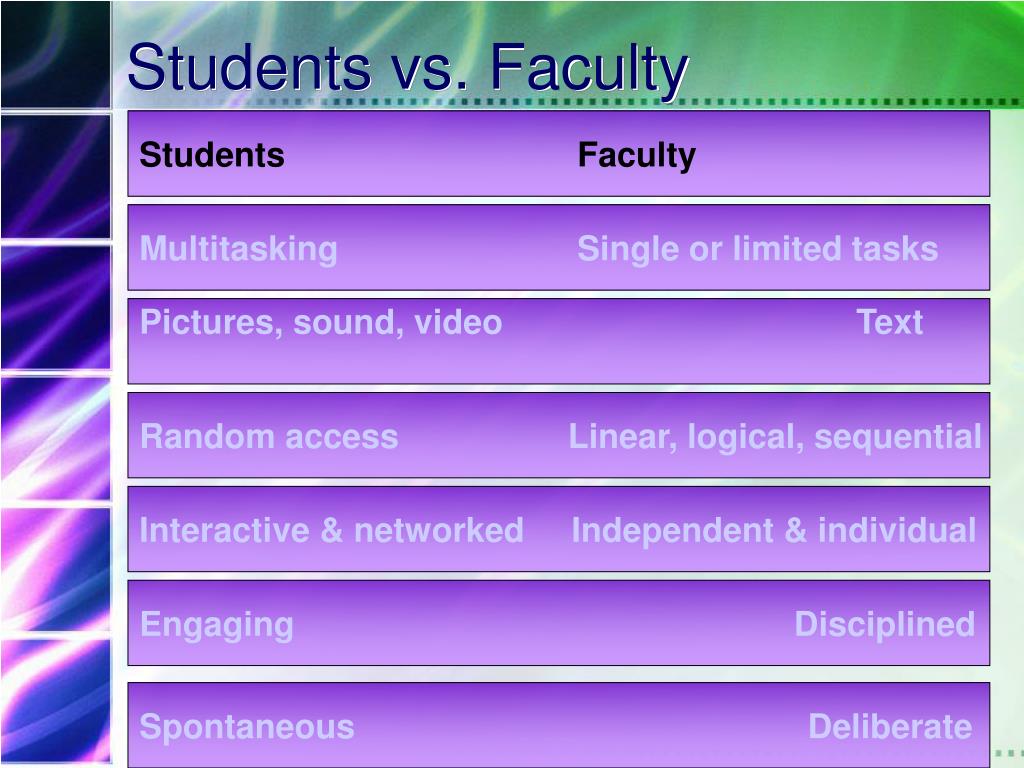 Students vs. Faculty

| Students | Faculty |
|---|---|
| Multitasking | Single or limited tasks |
| Pictures, sound, video | Text |
| Random access | Linear, logical, sequential |
| Interactive & networked | Independent & individual |
| Engaging | Disciplined |
| Spontaneous | Deliberate |